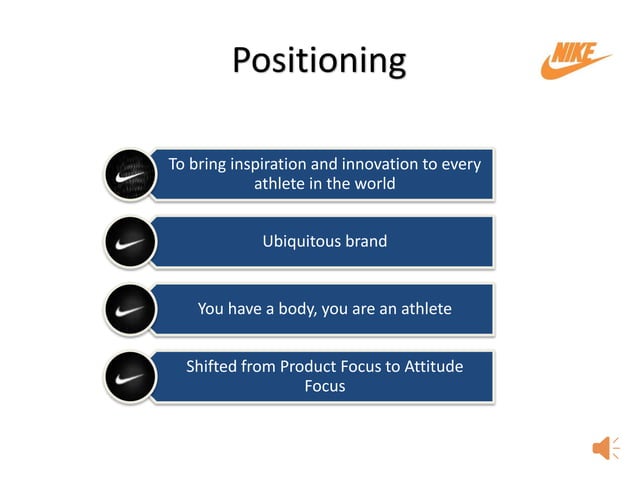 Positioning

NIKE

To bring inspiration and innovation to every athlete in the world

Ubiquitous brand

You have a body, you are an athlete

Shifted from Product Focus to Attitude Focus